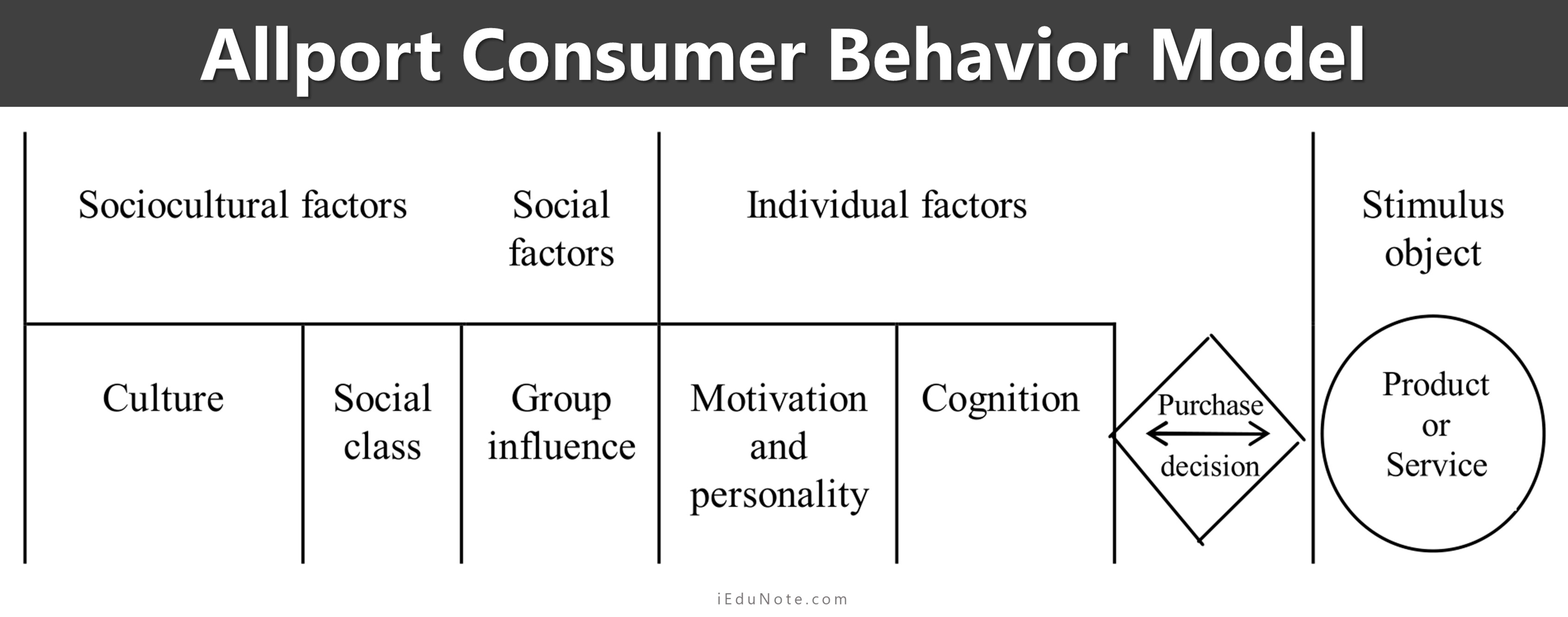 Allport Consumer Behavior Model

Sociocultural factors

Social factors

Individual factors

Stimulus object

Culture

Social class

Group influence

Motivation and personality

Cognition

Purchase decision

Product or Service

iEduNote.com